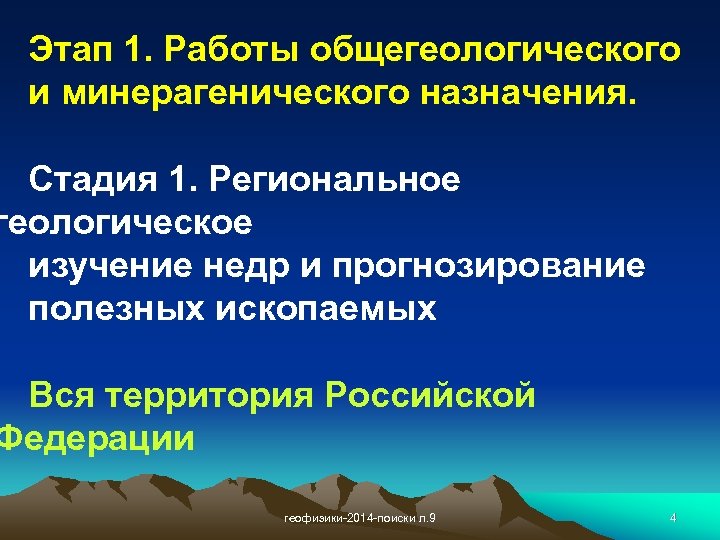 Этап 1. Работы общегеологического и минерагенического назначения.

Стадия 1. Региональное геологическое изучение недр и прогнозирование полезных ископаемых

Вся территория Российской Федерации

геофизики-2014-поиски л.9

4